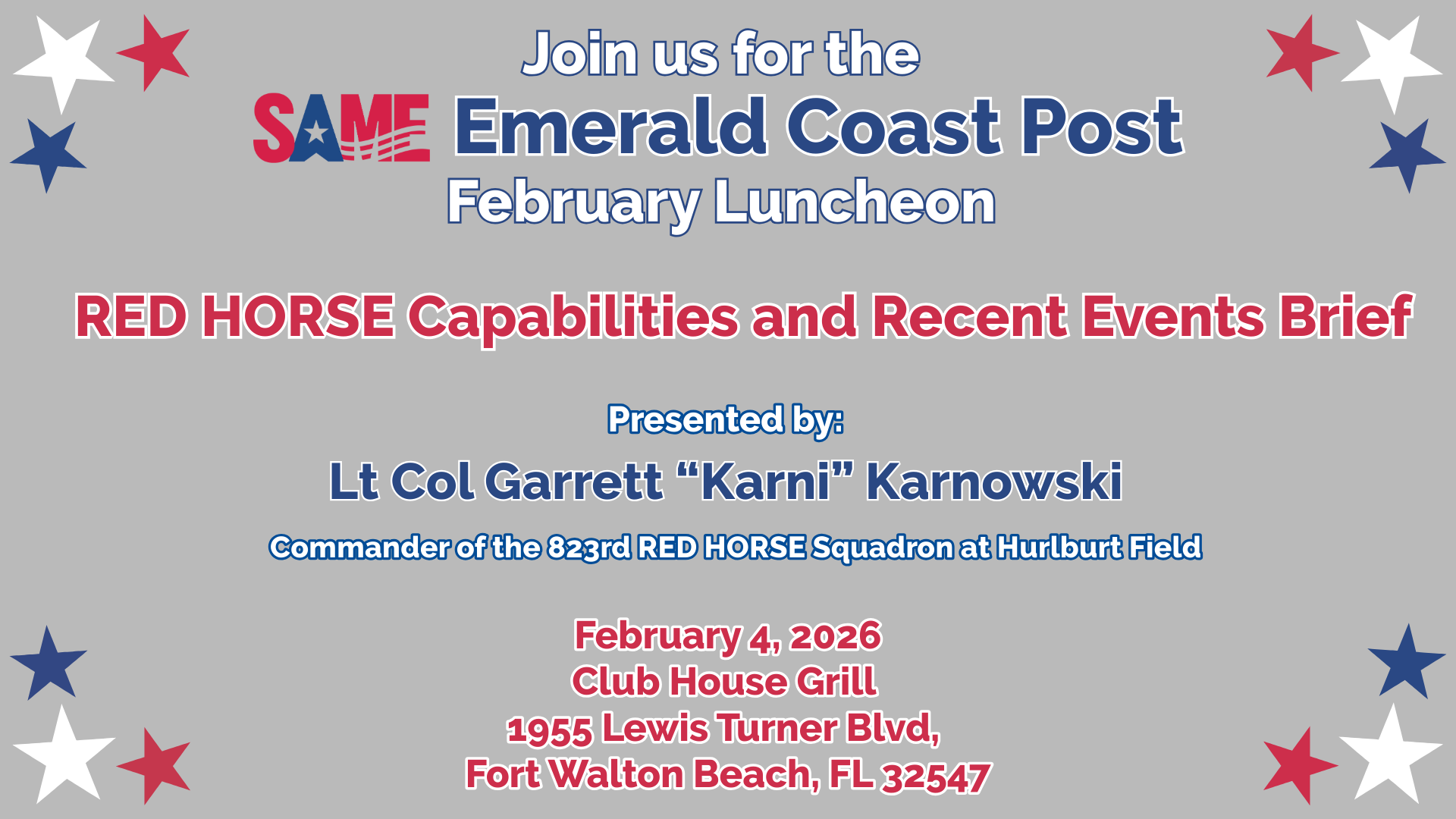 Join us for the
SAME Emerald Coast Post
February Luncheon

RED HORSE Capabilities and Recent Events Brief

Presented by:
Lt Col Garrett “Karni” Karnowski
Commander of the 823rd RED HORSE Squadron at Hurlburt Field

February 4, 2026
Club House Grill
1955 Lewis Turner Blvd,
Fort Walton Beach, FL 32547